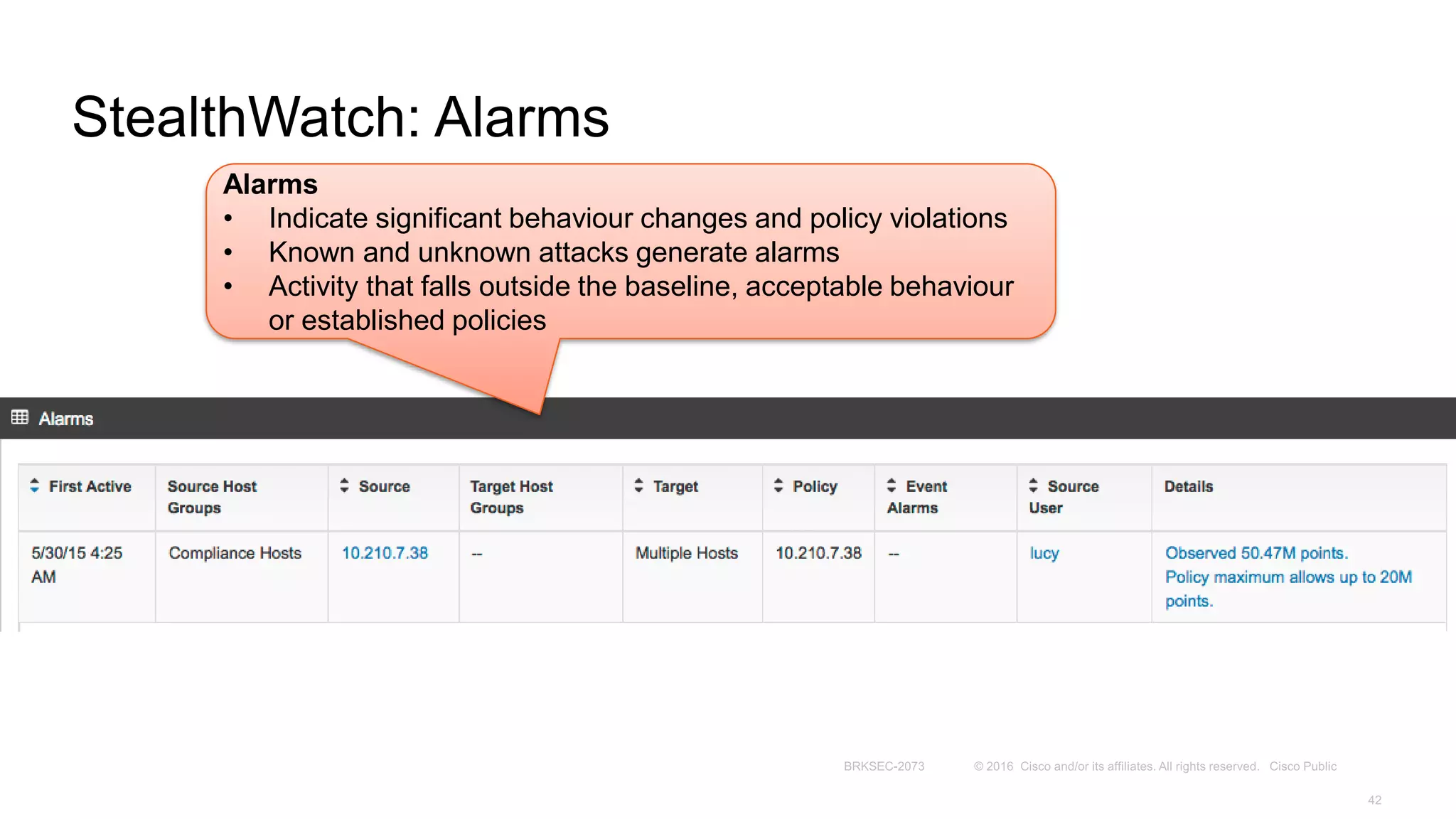 StealthWatch: Alarms

Alarms
• Indicate significant behaviour changes and policy violations
• Known and unknown attacks generate alarms
• Activity that falls outside the baseline, acceptable behaviour or established policies

Alarms

| First Active | Source Host Groups | Source | Target Host Groups | Target | Policy | Event Alarms | Source User | Details |
|---|---|---|---|---|---|---|---|---|
| 5/30/15 4:25 AM | Compliance Hosts | 10.210.7.38 | -- | Multiple Hosts | 10.210.7.38 | -- | lucy | Observed 50.47M points. Policy maximum allows up to 20M points. |

BRKSEC-2073 © 2016 Cisco and/or its affiliates. All rights reserved. Cisco Public

42